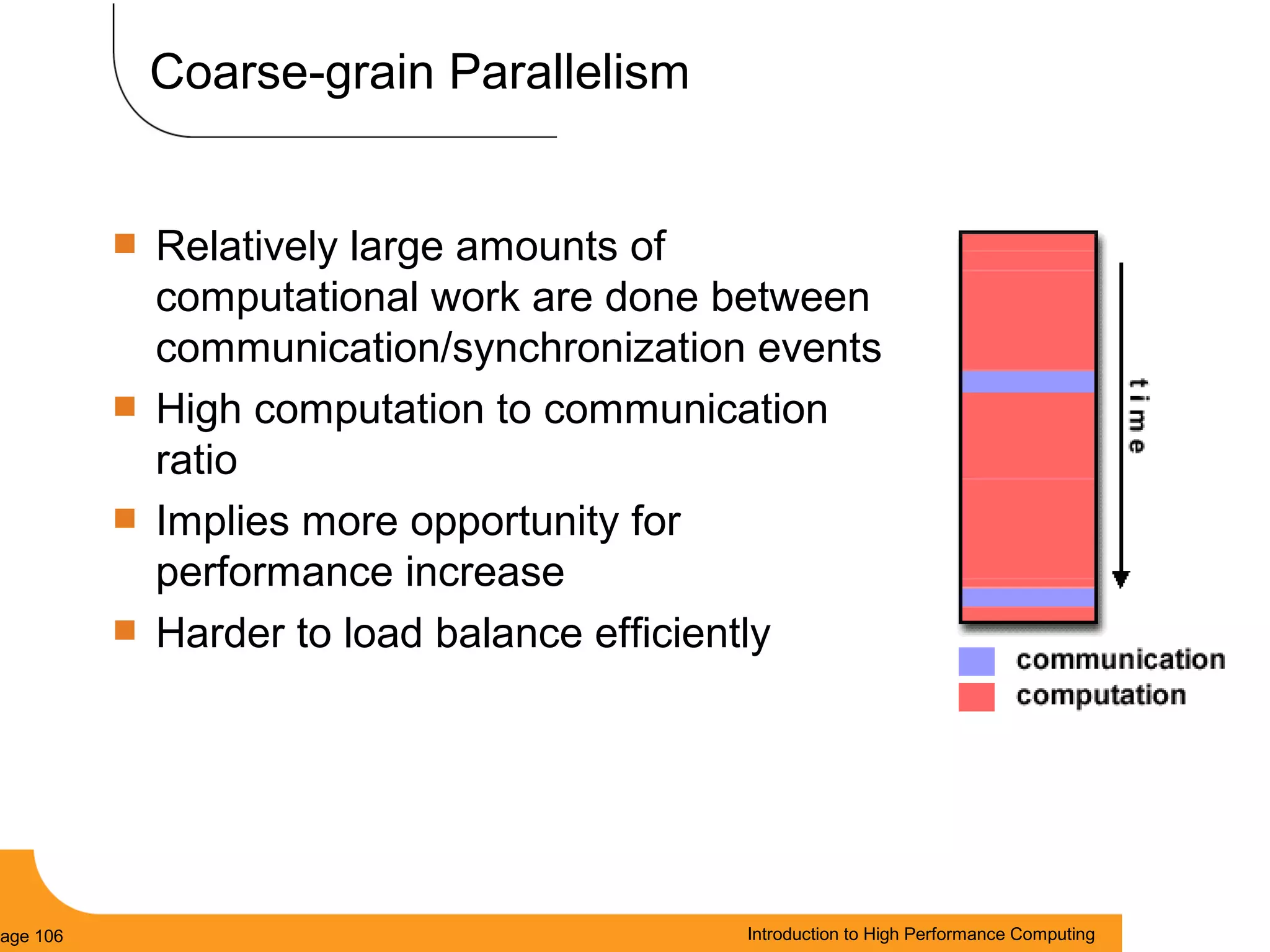 Coarse-grain Parallelism

Relatively large amounts of computational work are done between communication/synchronization events

High computation to communication ratio

Implies more opportunity for performance increase

Harder to load balance efficiently

time

communication
computation

age 106

Introduction to High Performance Computing